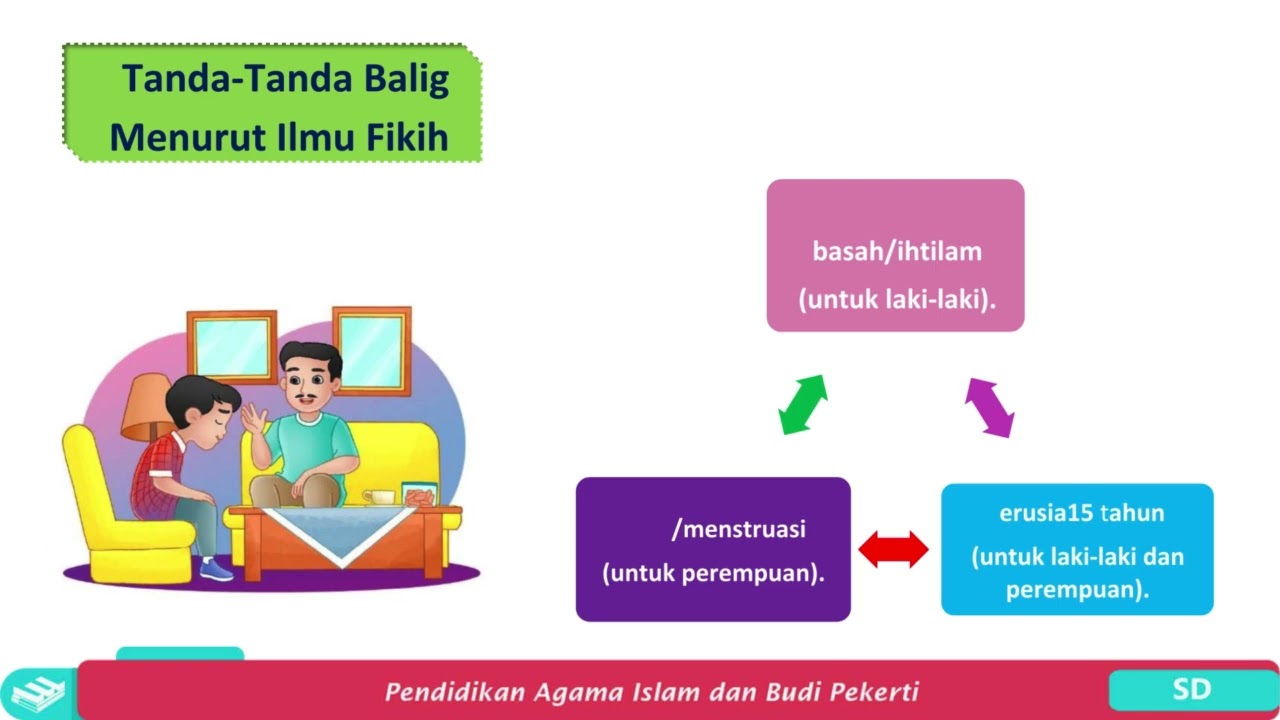 Tanda-Tanda Balig Menurut Ilmu Fikih

basah/ihtilam
(untuk laki-laki).

/menstruasi
(untuk perempuan).

erusia15 tahun
(untuk laki-laki dan perempuan).

Pendidikan Agama Islam dan Budi Pekerti

SD